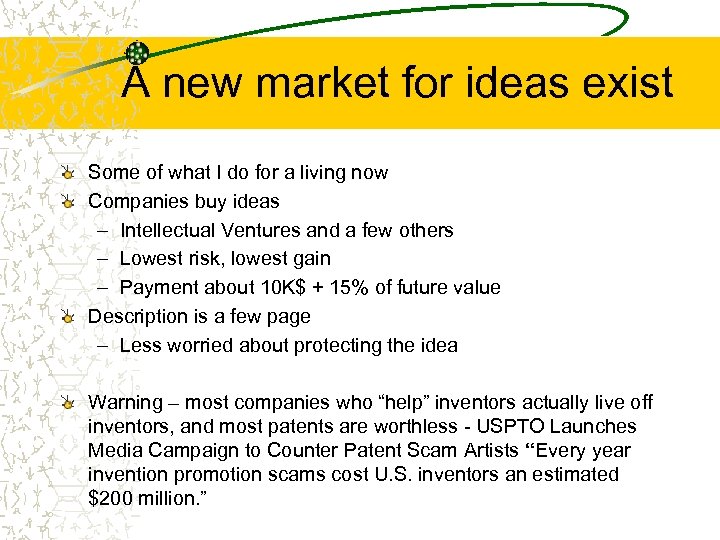 A new market for ideas exist

Some of what I do for a living now

Companies buy ideas

– Intellectual Ventures and a few others

– Lowest risk, lowest gain

– Payment about 10K$ + 15% of future value

Description is a few page

– Less worried about protecting the idea

Warning – most companies who “help” inventors actually live off inventors, and most patents are worthless - USPTO Launches Media Campaign to Counter Patent Scam Artists “Every year invention promotion scams cost U.S. inventors an estimated $200 million.”